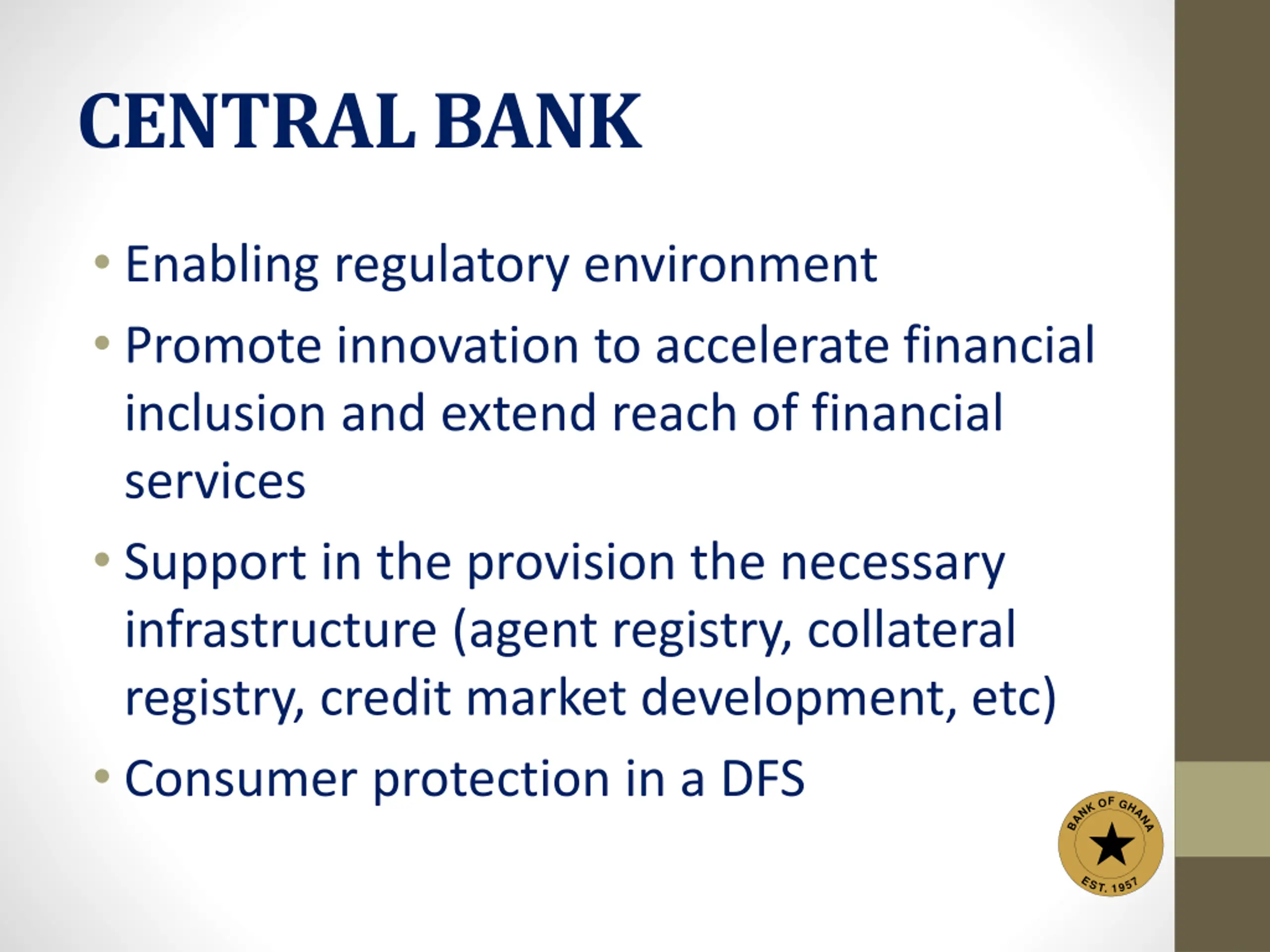 CENTRAL BANK

• Enabling regulatory environment
• Promote innovation to accelerate financial inclusion and extend reach of financial services
• Support in the provision the necessary infrastructure (agent registry, collateral registry, credit market development, etc)
• Consumer protection in a DFS

BANK OF GHANA
EST. 1957